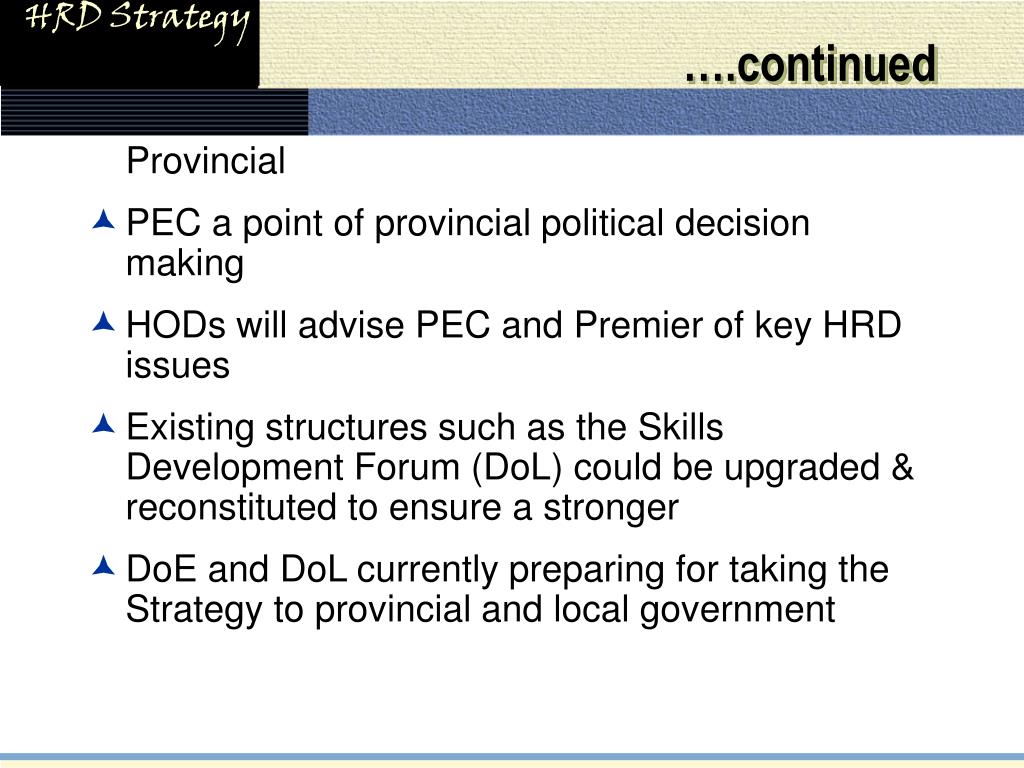 HRD Strategy

….continued

Provincial

PEC a point of provincial political decision making

HODs will advise PEC and Premier of key HRD issues

Existing structures such as the Skills Development Forum (DoL) could be upgraded & reconstituted to ensure a stronger

DoE and DoL currently preparing for taking the Strategy to provincial and local government